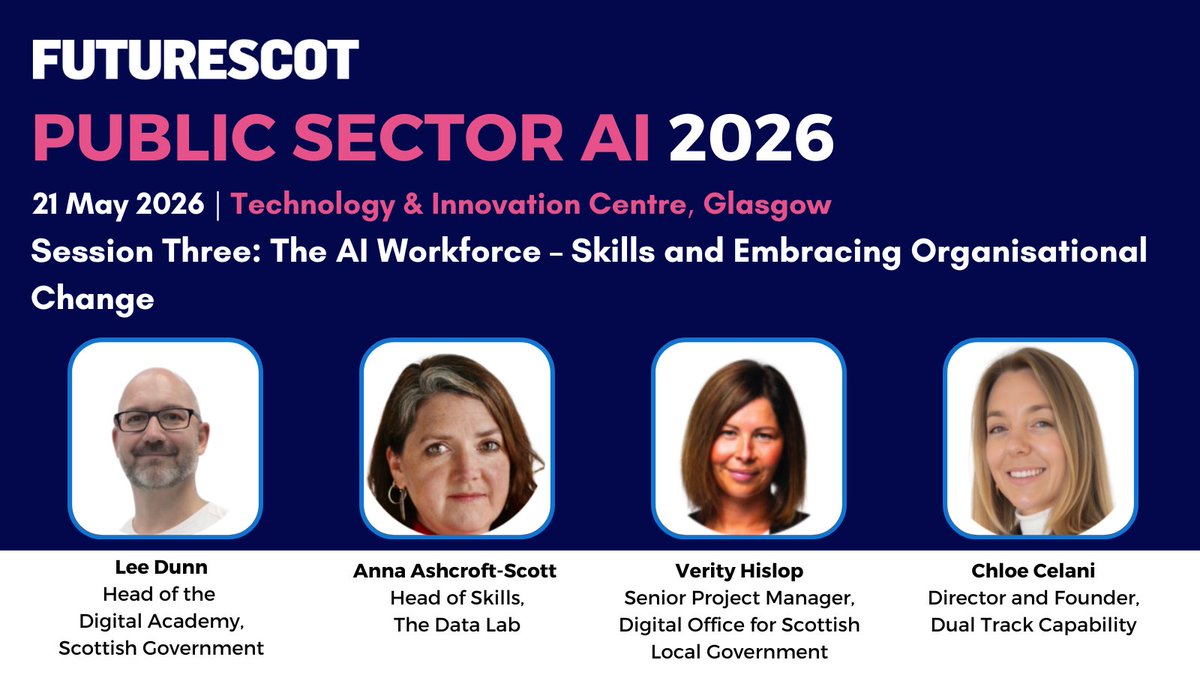 FUTURESCOT
PUBLIC SECTOR AI 2026
21 May 2026 | Technology & Innovation Centre, Glasgow
Session Three: The AI Workforce – Skills and Embracing Organisational Change

Lee Dunn
Head of the Digital Academy, Scottish Government

Anna Ashcroft-Scott
Head of Skills, The Data Lab

Verity Hislop
Senior Project Manager, Digital Office for Scottish Local Government

Chloe Celani
Director and Founder, Dual Track Capability